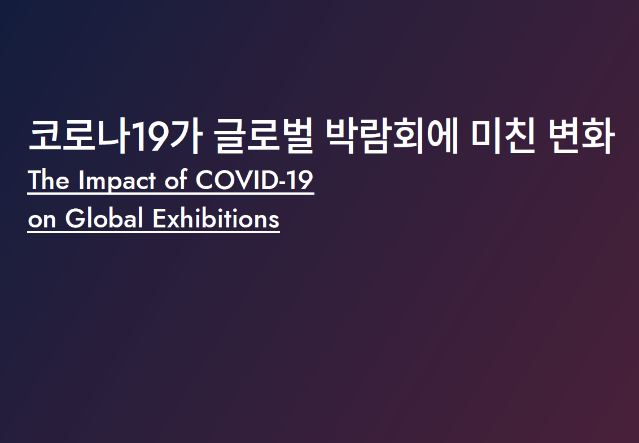 코로나19가 글로벌 박람회에 미친 변화

The Impact of COVID-19 on Global Exhibitions